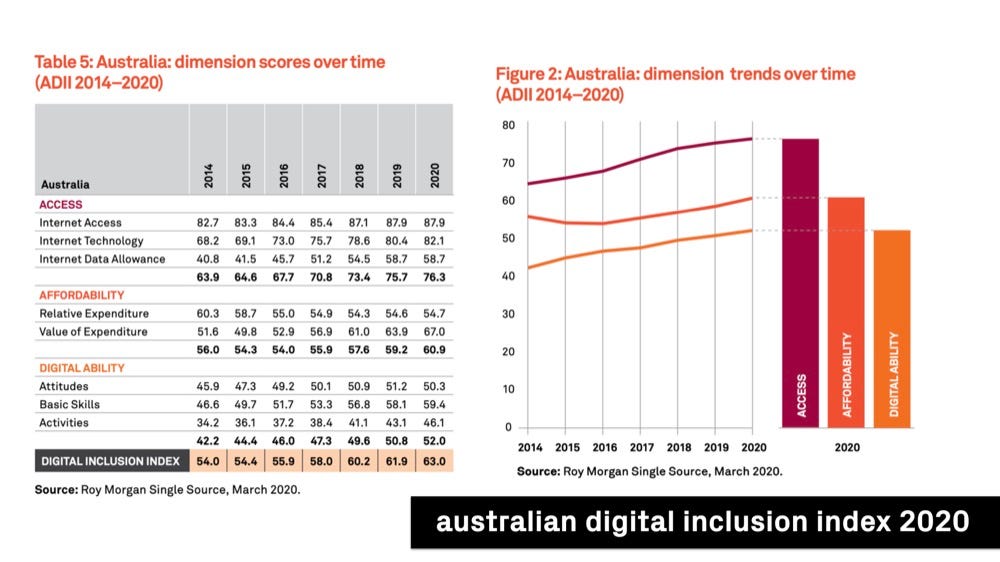 Table 5: Australia: dimension scores over time (ADII 2014–2020)

| Australia | 2014 | 2015 | 2016 | 2017 | 2018 | 2019 | 2020 |
|---|---|---|---|---|---|---|---|
| ACCESS | | | | | | | |
| Internet Access | 82.7 | 83.3 | 84.4 | 85.4 | 87.1 | 87.9 | 87.9 |
| Internet Technology | 68.2 | 69.1 | 73.0 | 75.7 | 78.6 | 80.4 | 82.1 |
| Internet Data Allowance | 40.8 | 41.5 | 45.7 | 51.2 | 54.5 | 58.7 | 58.7 |
| | 63.9 | 64.6 | 67.7 | 70.8 | 73.4 | 75.7 | 76.3 |
| AFFORDABILITY | | | | | | | |
| Relative Expenditure | 60.3 | 58.7 | 55.0 | 54.9 | 54.3 | 54.6 | 54.7 |
| Value of Expenditure | 51.6 | 49.8 | 52.9 | 56.9 | 61.0 | 63.9 | 67.0 |
| | 56.0 | 54.3 | 54.0 | 55.9 | 57.6 | 59.2 | 60.9 |
| DIGITAL ABILITY | | | | | | | |
| Attitudes | 45.9 | 47.3 | 49.2 | 50.1 | 50.9 | 51.2 | 50.3 |
| Basic Skills | 46.6 | 49.7 | 51.7 | 53.3 | 56.8 | 58.1 | 59.4 |
| Activities | 34.2 | 36.1 | 37.2 | 38.4 | 41.1 | 43.1 | 46.1 |
| | 42.2 | 44.4 | 46.0 | 47.3 | 49.6 | 50.8 | 52.0 |
| DIGITAL INCLUSION INDEX | 54.0 | 54.4 | 55.9 | 58.0 | 60.2 | 61.9 | 63.0 |

Source: Roy Morgan Single Source, March 2020.

Figure 2: Australia: dimension trends over time (ADII 2014–2020)

80
70
60
50
40
30
20
10
0
2014 2015 2016 2017 2018 2019 2020

ACCESS
AFFORDABILITY
DIGITAL ABILITY
2020

Source: Roy Morgan Single Source, March 2020.

australian digital inclusion index 2020